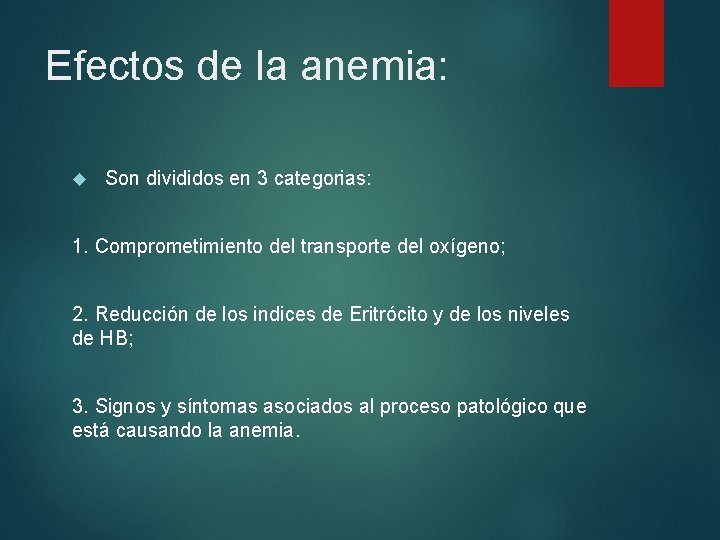 Efectos de la anemia:

Son divididos en 3 categorias:

1. Comprometimiento del transporte del oxígeno;

2. Reducción de los indices de Eritrócito y de los niveles de HB;

3. Signos y síntomas asociados al proceso patológico que está causando la anemia.